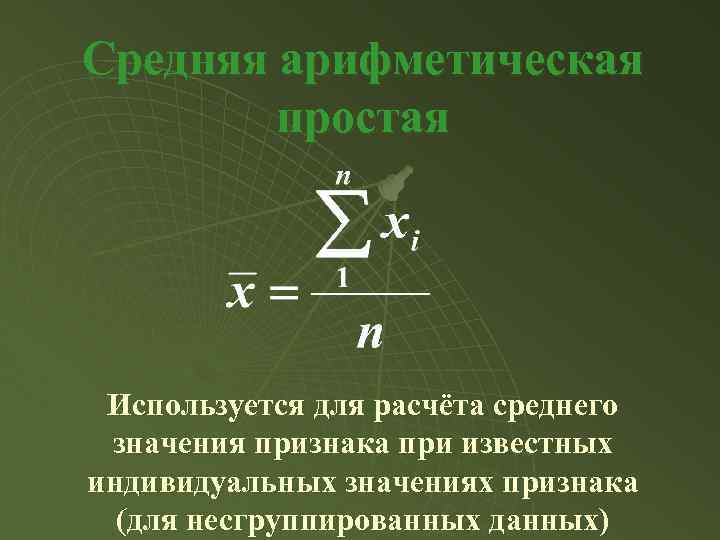 Средняя арифметическая простая

$\overline{x} = \frac{\sum_{1}^{n} x_i}{n}$

Используется для расчёта среднего значения признака при известных индивидуальных значениях признака (для несгруппированных данных)